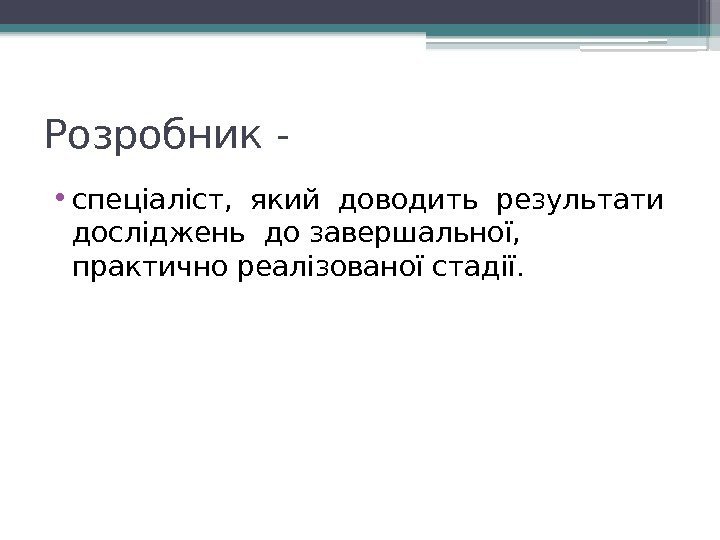 Розробник -

• спеціаліст, який доводить результати досліджень до завершальної, практично реалізованої стадії.